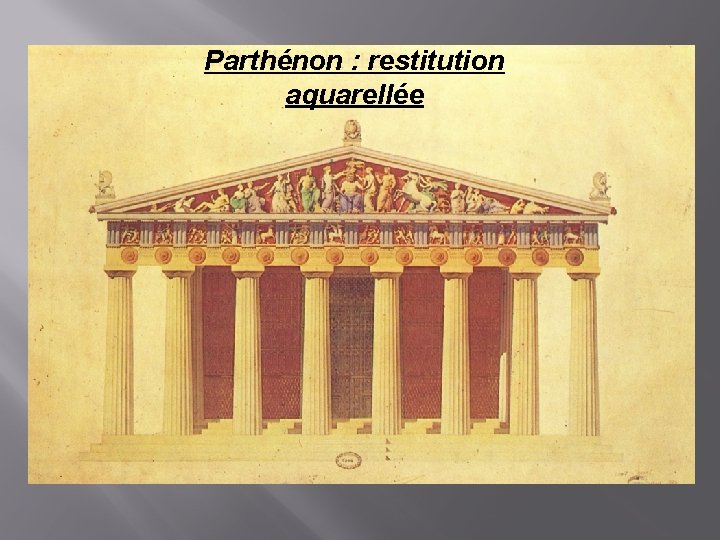 Parthénon : restitution aquarellée